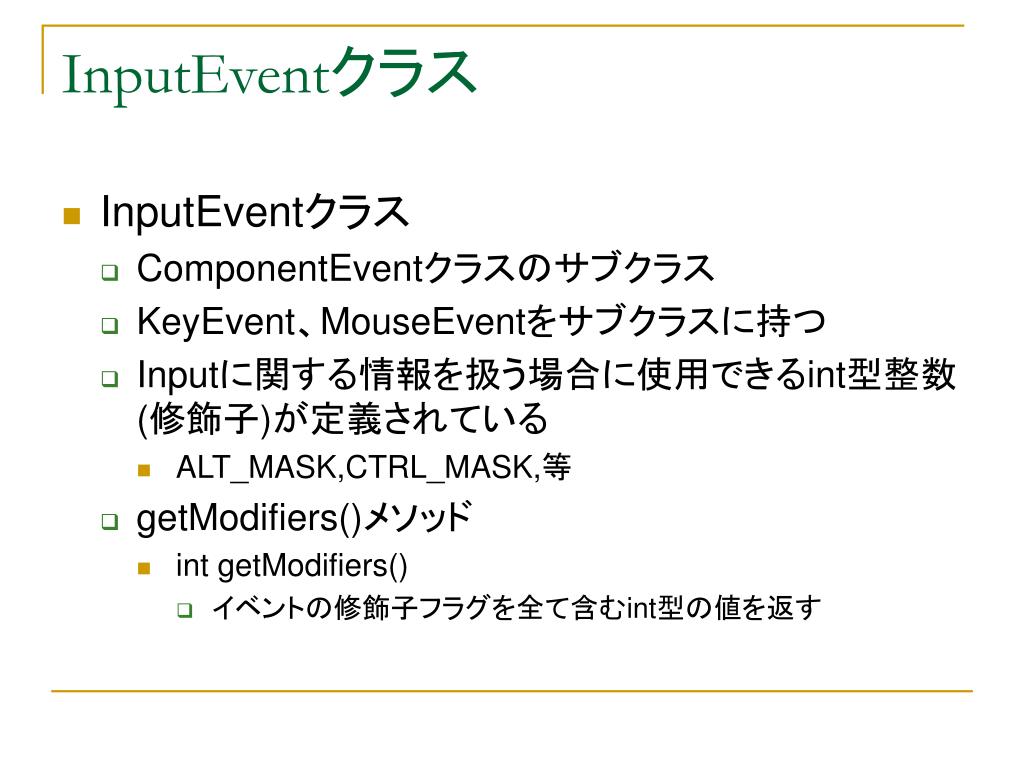 InputEventクラス

InputEventクラス

ComponentEventクラスのサブクラス

KeyEvent、MouseEventをサブクラスに持つ

Inputに関する情報を扱う場合に使用できるint型整数(修飾子)が定義されている

ALT_MASK,CTRL_MASK,等

getModifiers()メソッド

int getModifiers()

イベントの修飾子フラグを全て含むint型の値を返す